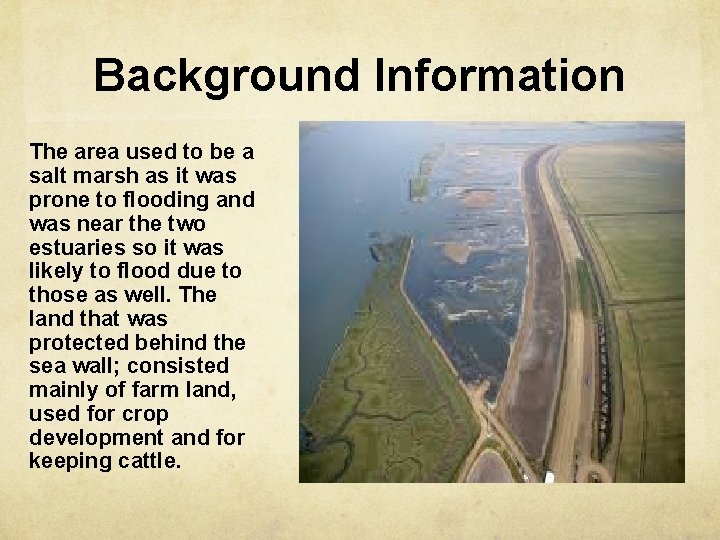 Background Information

The area used to be a salt marsh as it was prone to flooding and was near the two estuaries so it was likely to flood due to those as well. The land that was protected behind the sea wall; consisted mainly of farm land, used for crop development and for keeping cattle.